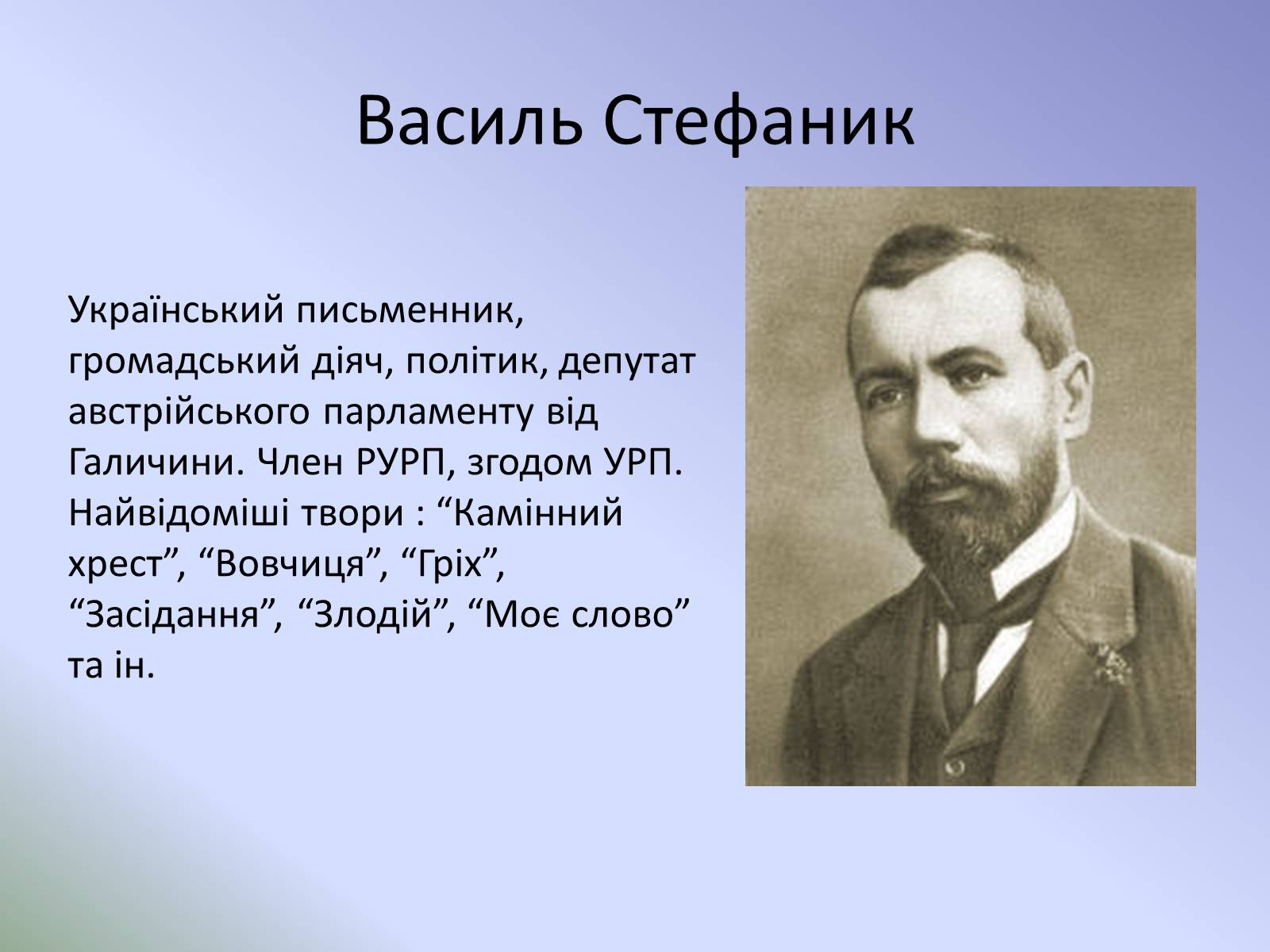 Василь Стефаник

Український письменник, громадський діяч, політик, депутат австрійського парламенту від Галичини. Член РУРП, згодом УРП. Найвідоміші твори : “Камінний хрест”, “Вовчиця”, “Гріх”, “Засідання”, “Злодій”, “Моє слово” та ін.